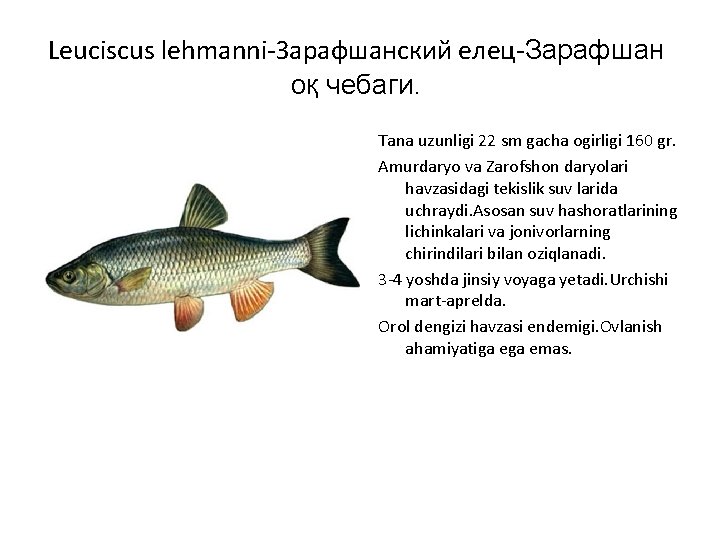 Leuciscus lehmanni-Зарафшанский елец-Зарафшан оқ чебаги.

Tana uzunligi 22 sm gacha ogirligi 160 gr.

Amurdaryo va Zarofshon daryolari havzasidagi tekislik suv larida uchraydi.Asosan suv hashoratlarining lichinkalari va jonivorlarning chirindilari bilan oziqlanadi.

3-4 yoshda jinsiy voyaga yetadi.Urchishi mart-aprelda.

Orol dengizi havzasi endemigi.Ovlanish ahamiyatiga ega emas.